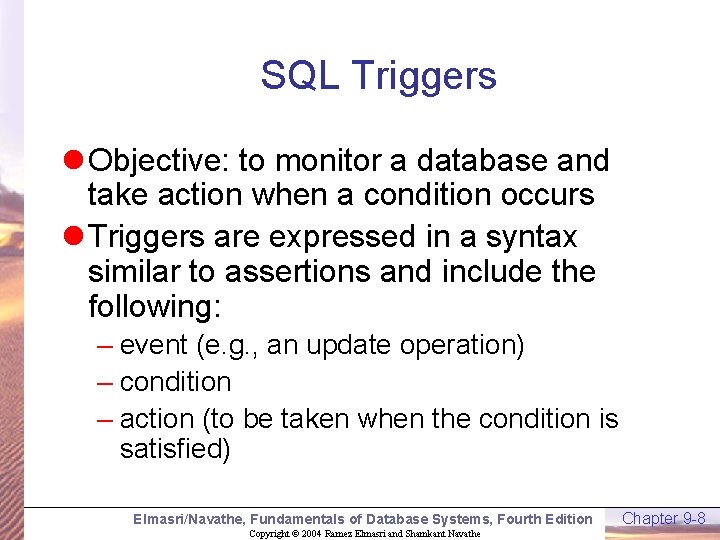 SQL Triggers

Objective: to monitor a database and take action when a condition occurs

Triggers are expressed in a syntax similar to assertions and include the following:

– event (e.g., an update operation)

– condition

– action (to be taken when the condition is satisfied)

Elmasri/Navathe, Fundamentals of Database Systems, Fourth Edition

Chapter 9-8

Copyright © 2004 Ramez Elmasri and Shamkant Navathe